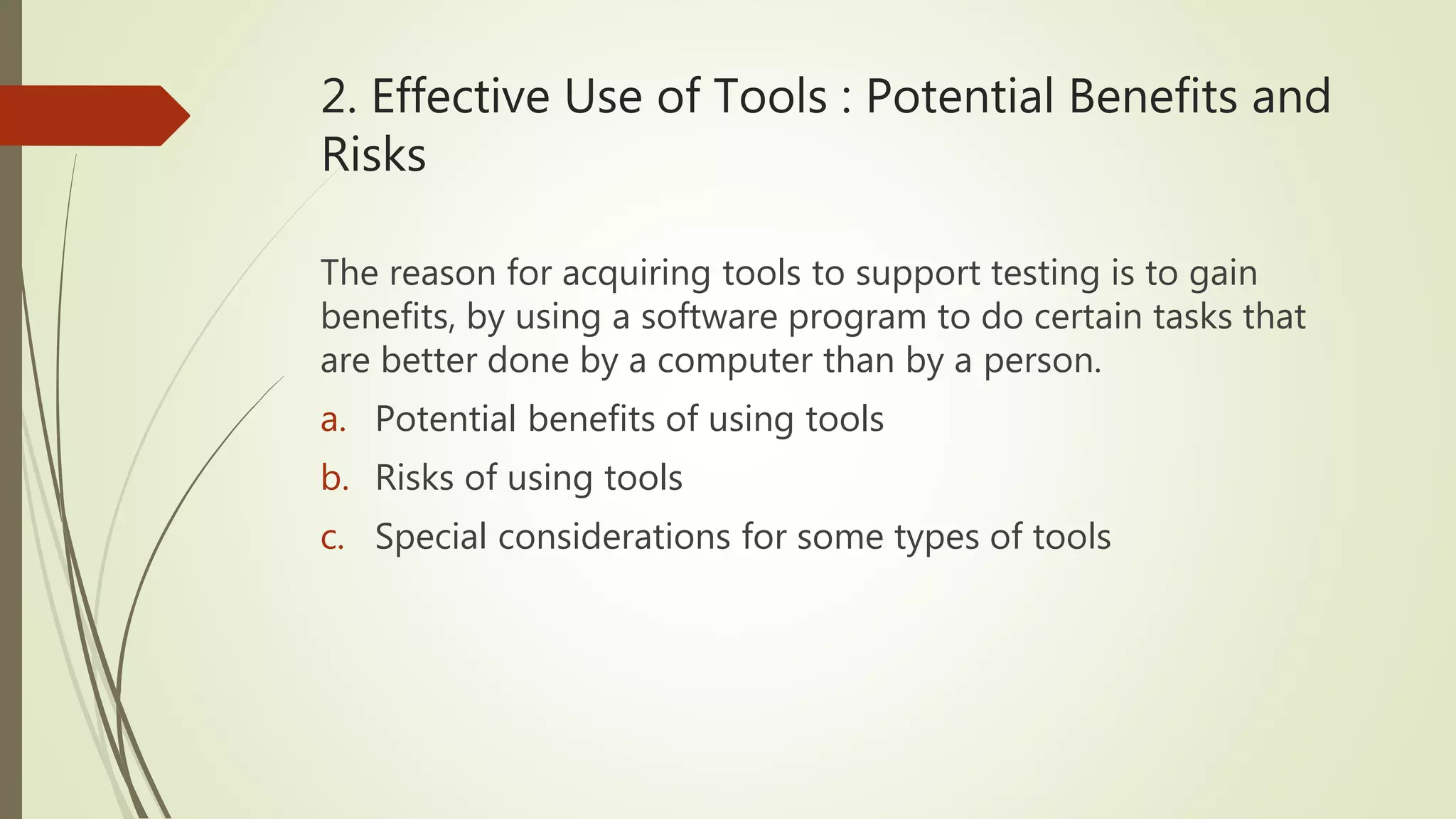 2. Effective Use of Tools : Potential Benefits and Risks

The reason for acquiring tools to support testing is to gain benefits, by using a software program to do certain tasks that are better done by a computer than by a person.

a. Potential benefits of using tools

b. Risks of using tools

c. Special considerations for some types of tools